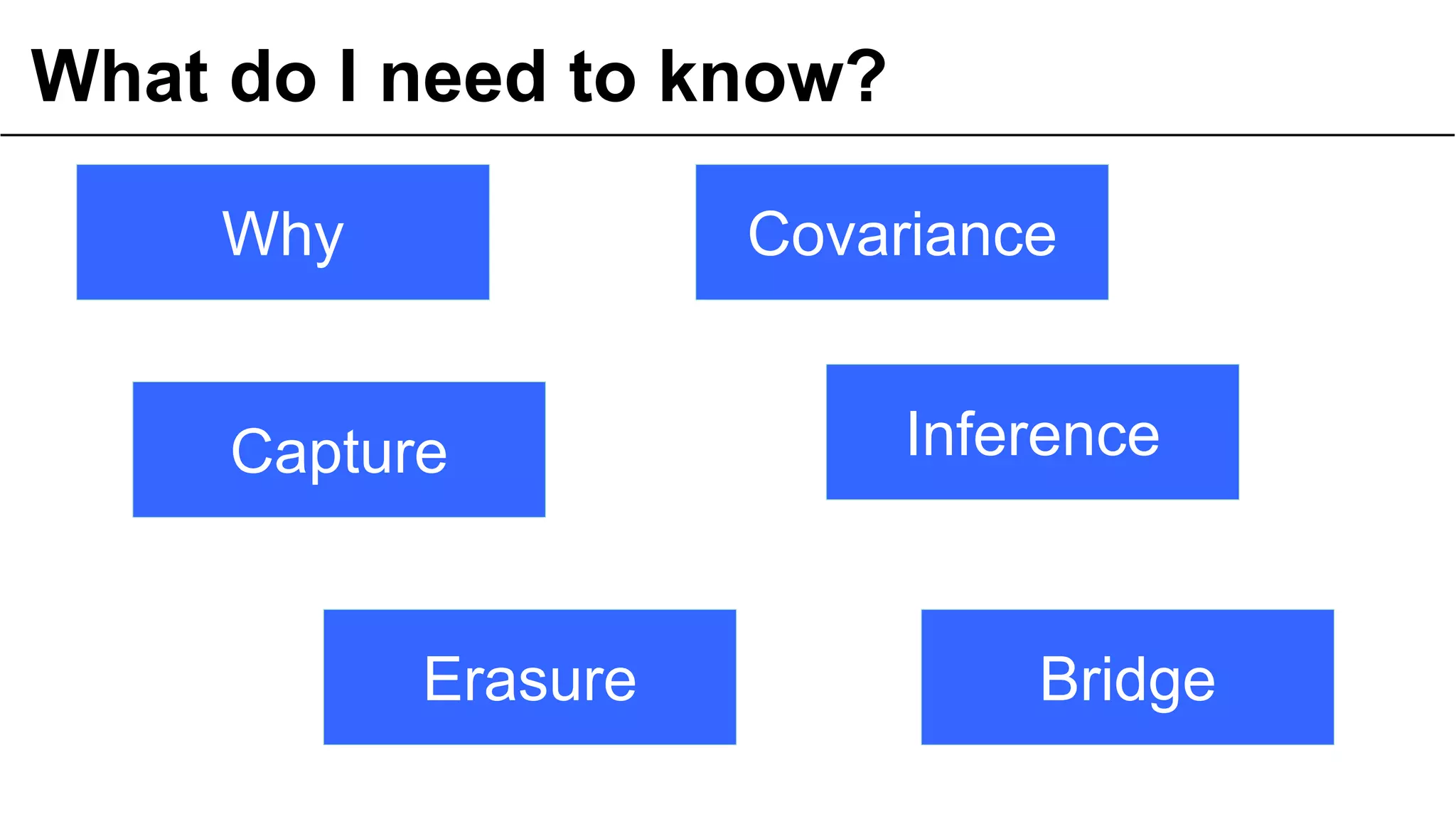 What do I need to know?

Why

Covariance

Capture

Inference

Erasure

Bridge